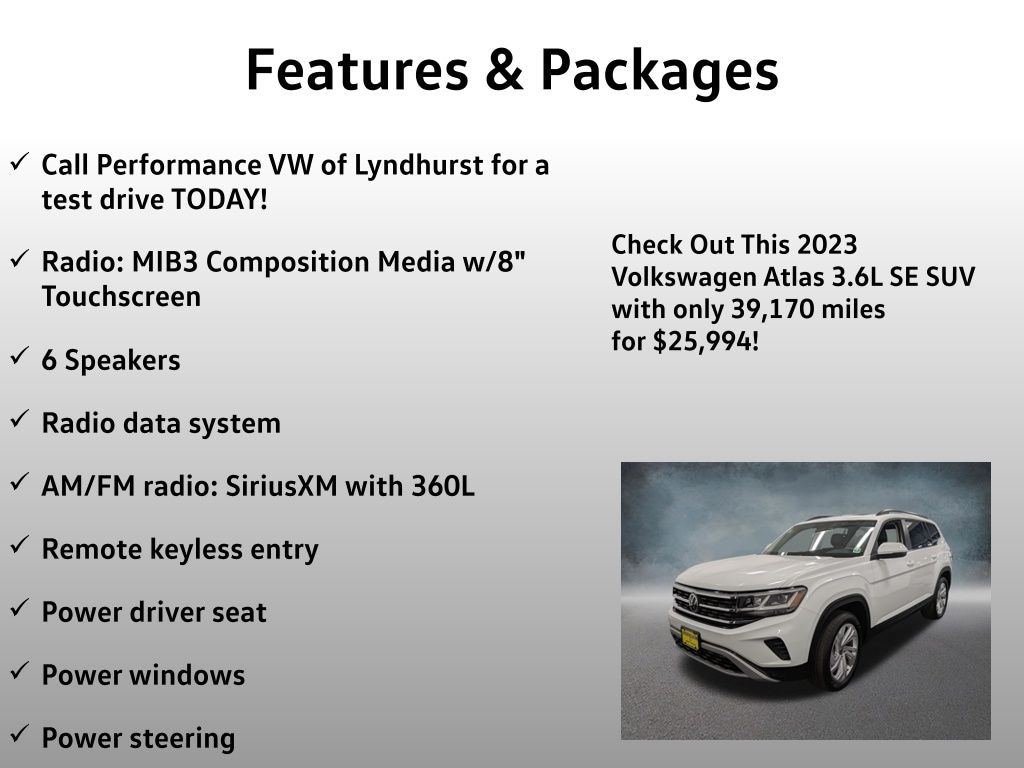 Features & Packages

✓ Call Performance VW of Lyndhurst for a test drive TODAY!

✓ Radio: MIB3 Composition Media w/8" Touchscreen

✓ 6 Speakers

✓ Radio data system

✓ AM/FM radio: SiriusXM with 360L

✓ Remote keyless entry

✓ Power driver seat

✓ Power windows

✓ Power steering

Check Out This 2023 Volkswagen Atlas 3.6L SE SUV with only 39,170 miles for $25,994!